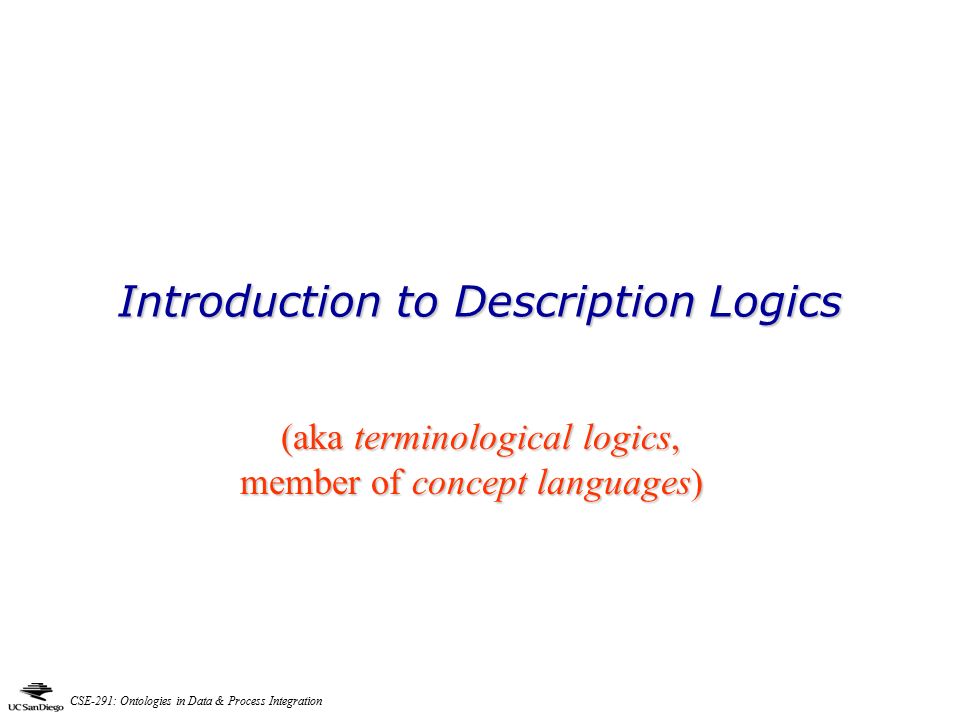 Introduction to Description Logics

(aka terminological logics, member of concept languages)

UC San Diego CSE-291: Ontologies in Data & Process Integration